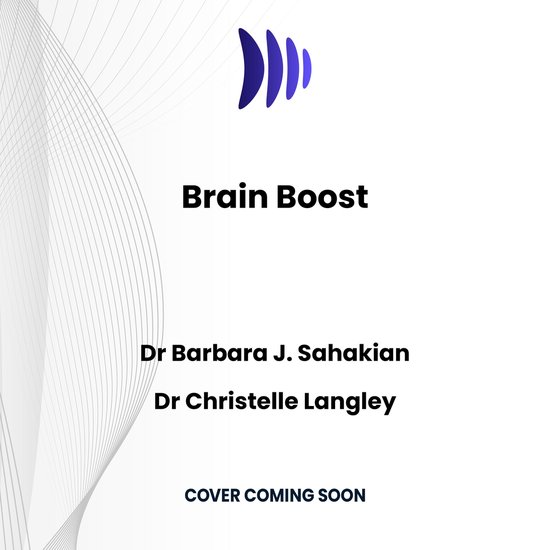 Brain Boost

Dr Barbara J. Sahakian

Dr Christelle Langley

COVER COMING SOON